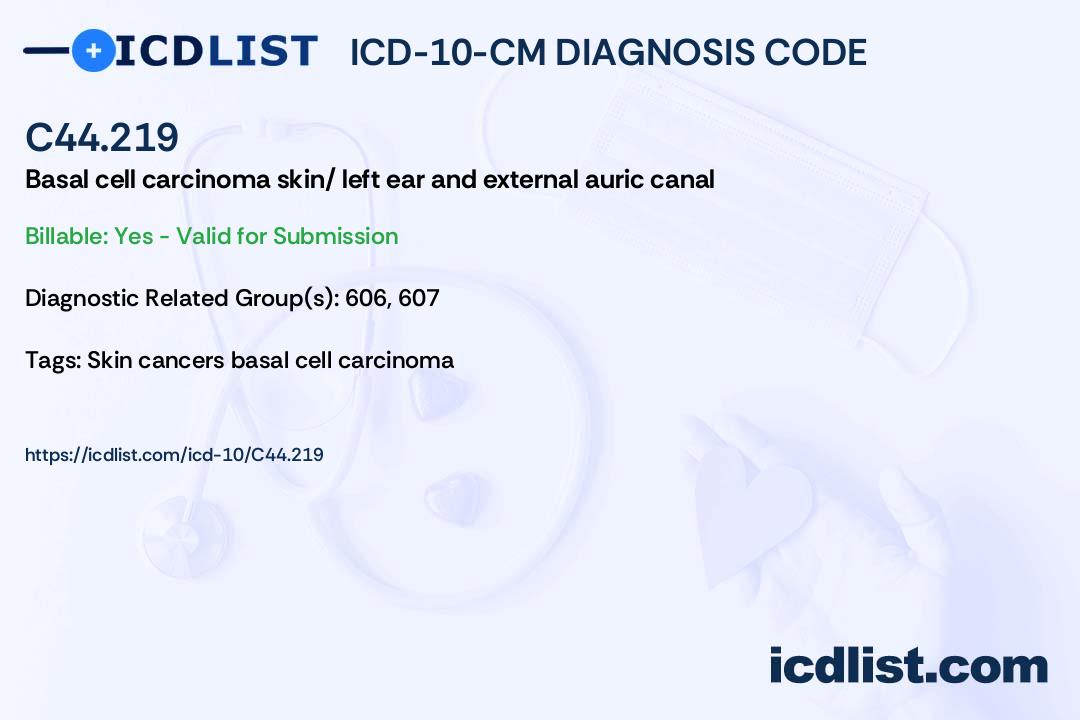 ICDLIST ICD-10-CM DIAGNOSIS CODE

C44.219

Basal cell carcinoma skin/ left ear and external auric canal

Billable: Yes - Valid for Submission

Diagnostic Related Group(s): 606, 607

Tags: Skin cancers basal cell carcinoma

https://icdlist.com/icd-10/C44.219

icdlist.com